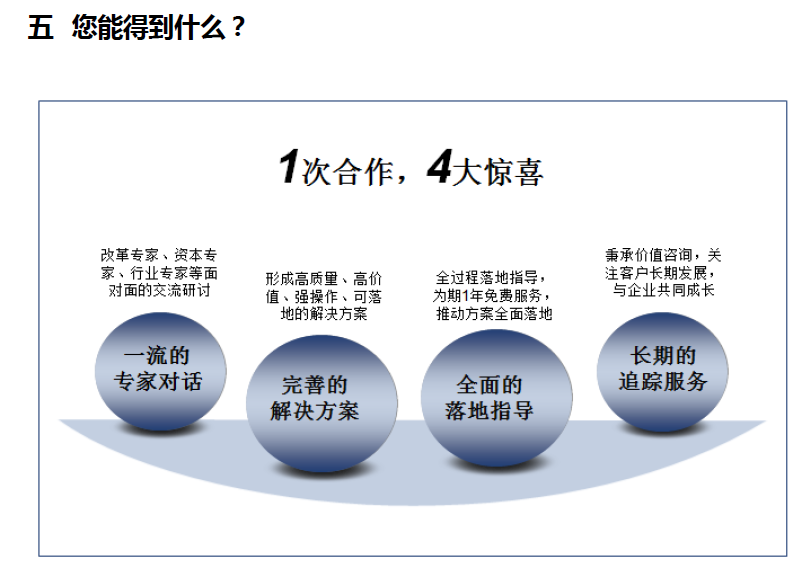 五 您能得到什么？

1次合作，4大惊喜

改革专家、资本专家、行业专家等面对面的交流研讨

一流的专家对话

形成高质量、高价值、强操作、可落地的解决方案

完善的解决方案

全过程落地指导，为期1年免费服务，推动方案全面落地

全面的落地指导

秉承价值咨询，关注客户长期发展，与企业共同成长

长期的追踪服务